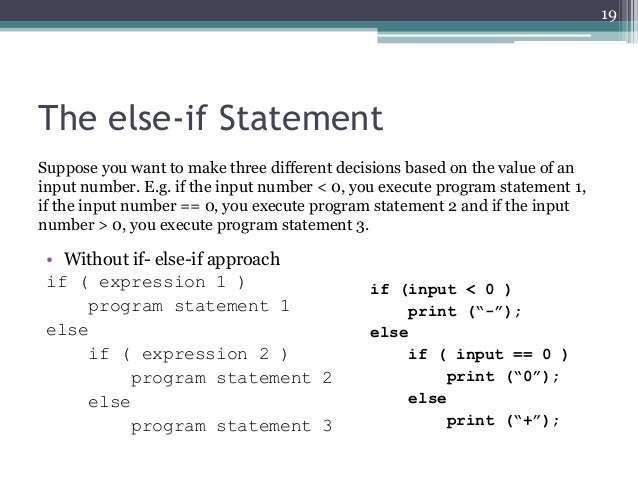 19

The else-if Statement

Suppose you want to make three different decisions based on the value of an input number. E.g. if the input number < 0, you execute program statement 1, if the input number == 0, you execute program statement 2 and if the input number > 0, you execute program statement 3.

• Without if- else-if approach

if ( expression 1 )
    program statement 1
else
    if ( expression 2 )
        program statement 2
    else
        program statement 3

if (input < 0 )
    print (“-”);
else
    if ( input == 0 )
        print (“0”);
    else
        print (“+”);